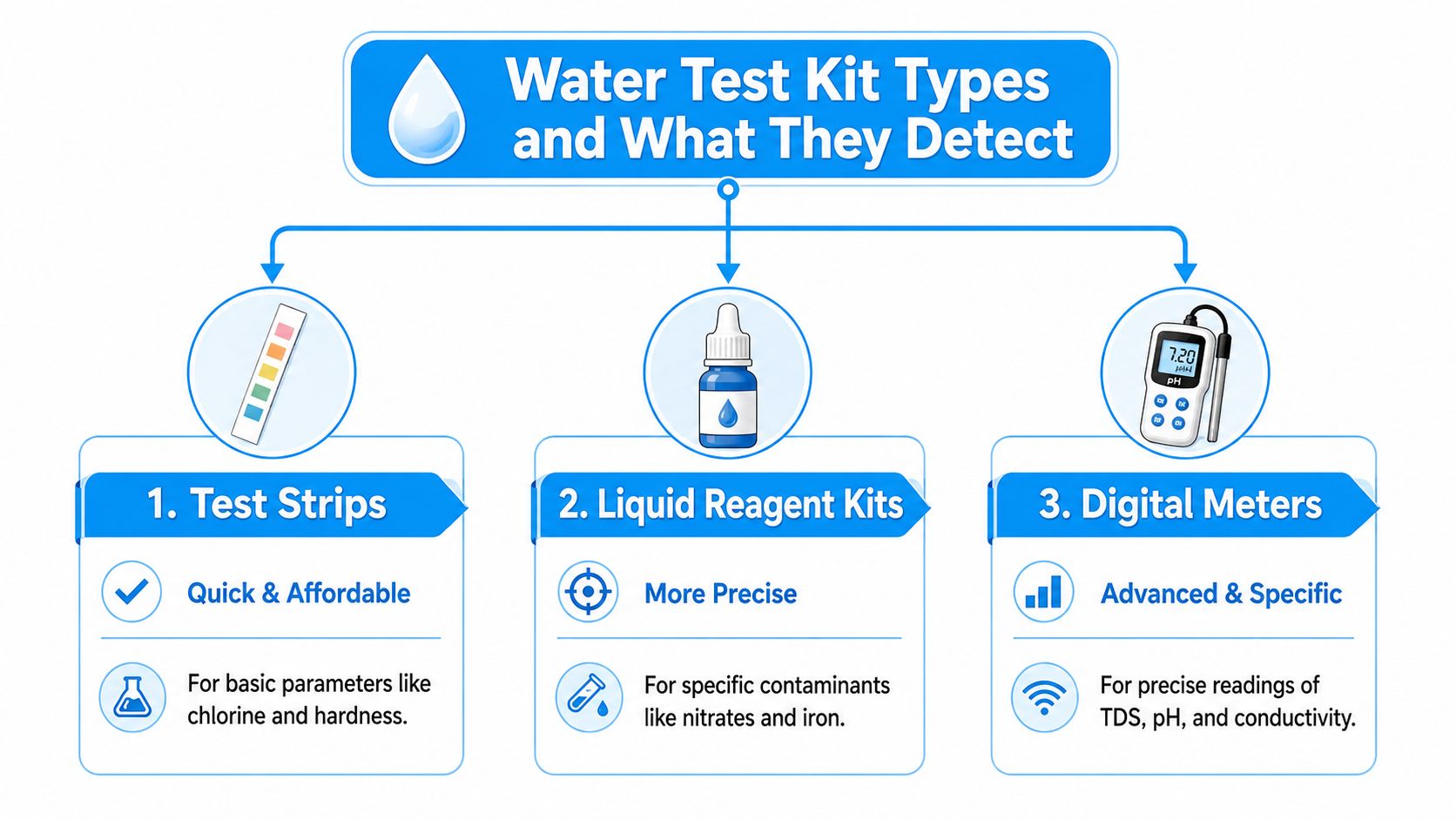 Water Test Kit Types and What They Detect

7.20
pH

1. Test Strips

Quick & Affordable

For basic parameters like chlorine and hardness.

2. Liquid Reagent Kits

More Precise

For specific contaminants like nitrates and iron.

3. Digital Meters

Advanced & Specific

For precise readings of TDS, pH, and conductivity.